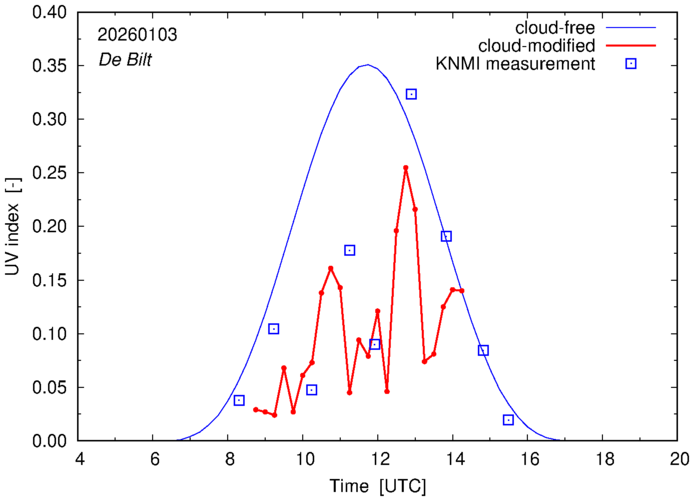 20260103
De Bilt

cloud-free
cloud-modified
KNMI measurement

UV index [-]

0.40
0.35
0.30
0.25
0.20
0.15
0.10
0.05
0.00

4 6 8 10 12 14 16 18 20

Time [UTC]